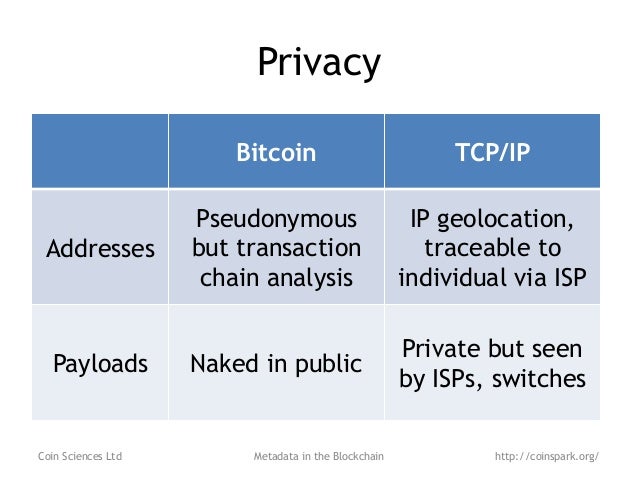 Privacy

| | Bitcoin | TCP/IP |
|---|---|---|
| Addresses | Pseudonymous but transaction chain analysis | IP geolocation, traceable to individual via ISP |
| Payloads | Naked in public | Private but seen by ISPs, switches |

Coin Sciences Ltd

Metadata in the Blockchain

http://coinspark.org/